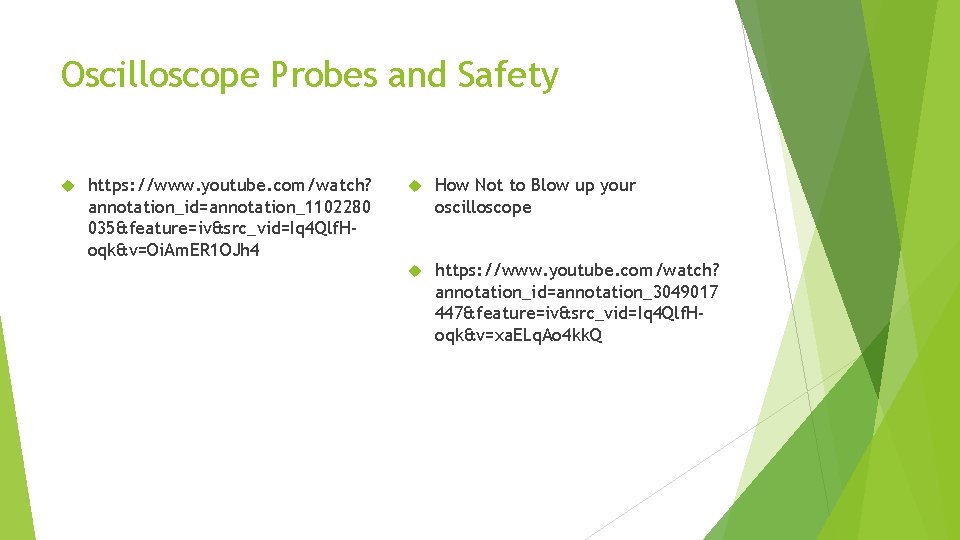 Oscilloscope Probes and Safety

https://www.youtube.com/watch?annotation_id=annotation_1102280035&feature=iv&src_vid=Iq4QlfH-oqk&v=OiAmER1OJh4

How Not to Blow up your oscilloscope

https://www.youtube.com/watch?annotation_id=annotation_3049017447&feature=iv&src_vid=Iq4QlfH-oqk&v=xaELqAo4kkQ